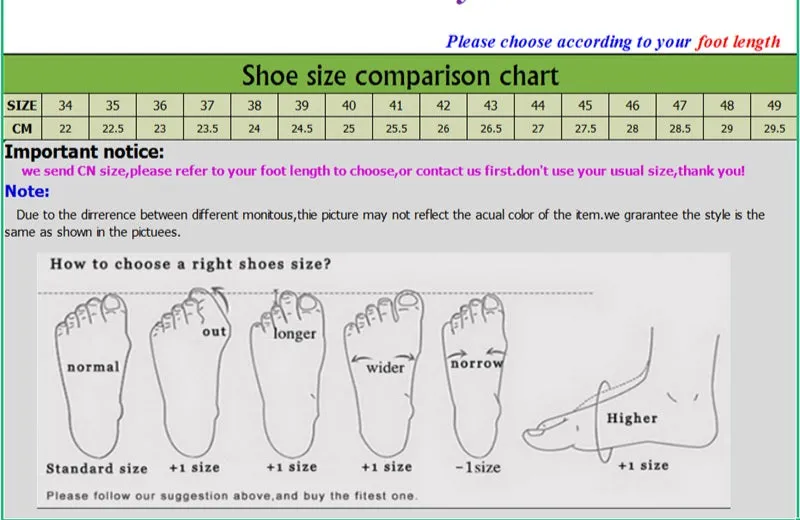 Please choose according to your foot length

Shoe size comparison chart

| SIZE | 34 | 35 | 36 | 37 | 38 | 39 | 40 | 41 | 42 | 43 | 44 | 45 | 46 | 47 | 48 | 49 |
|---|---|---|---|---|---|---|---|---|---|---|---|---|---|---|---|---|
| CM | 22 | 22.5 | 23 | 23.5 | 24 | 24.5 | 25 | 25.5 | 26 | 26.5 | 27 | 27.5 | 28 | 28.5 | 29 | 29.5 |

Important notice:
we send CN size,please refer to your foot length to choose,or contact us first.don't use your usual size,thank you!

Note:
Due to the dirrerence between different monitous,thie picture may not reflect the acual color of the item.we grarantee the style is the same as shown in the pictuees.

How to choose a right shoes size?

normal
out
longer
wider
norrow
Higher

Standard size
+1 size
+1 size
+1 size
-1size
+1 size

Please follow our suggestion above,and buy the fitest one.